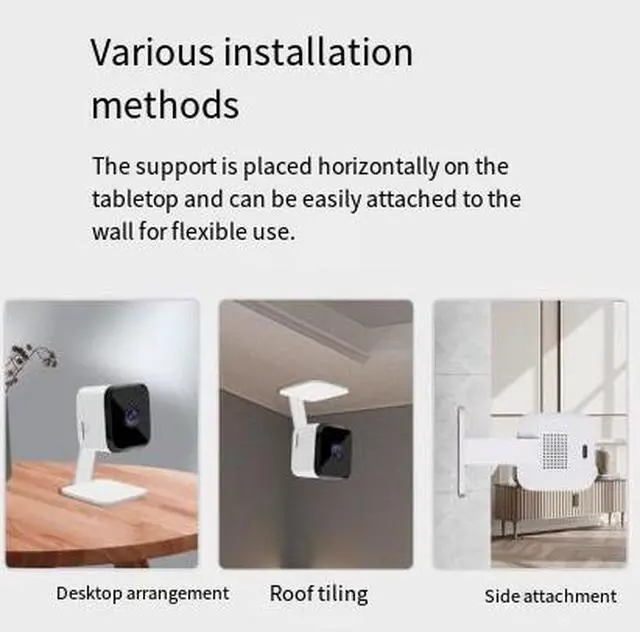 Various installation methods

The support is placed horizontally on the tabletop and can be easily attached to the wall for flexible use.

Desktop arrangement

Roof tiling

Side attachment